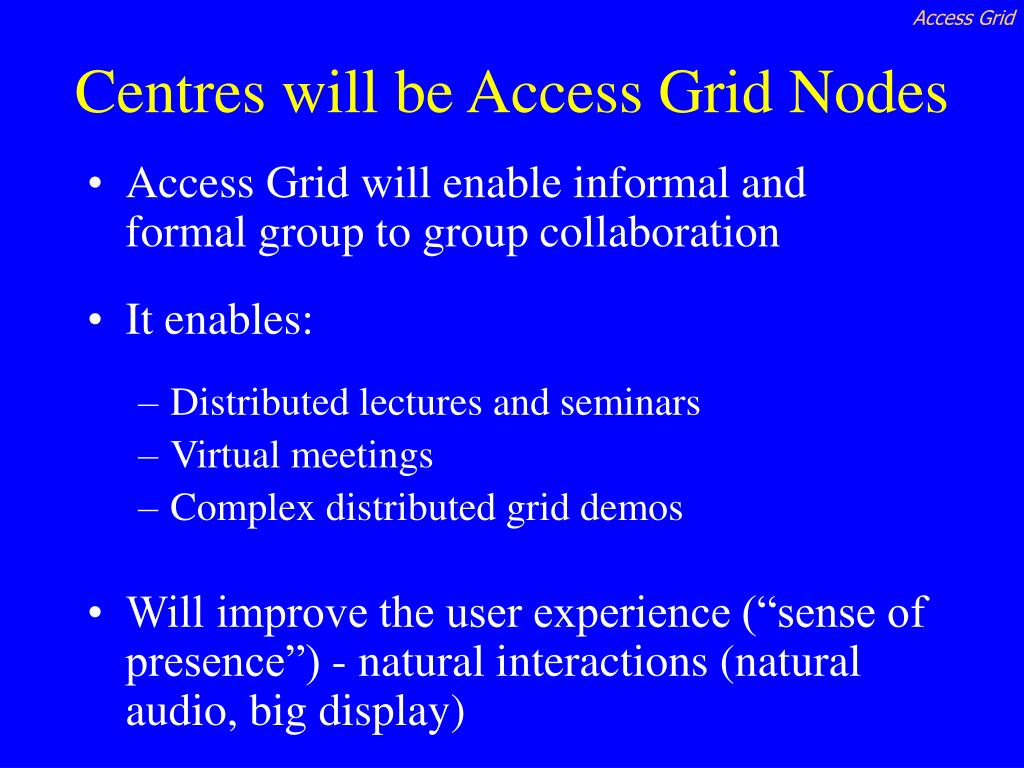 Access Grid

Centres will be Access Grid Nodes

• Access Grid will enable informal and formal group to group collaboration

• It enables:

– Distributed lectures and seminars
– Virtual meetings
– Complex distributed grid demos

• Will improve the user experience (“sense of presence”) - natural interactions (natural audio, big display)